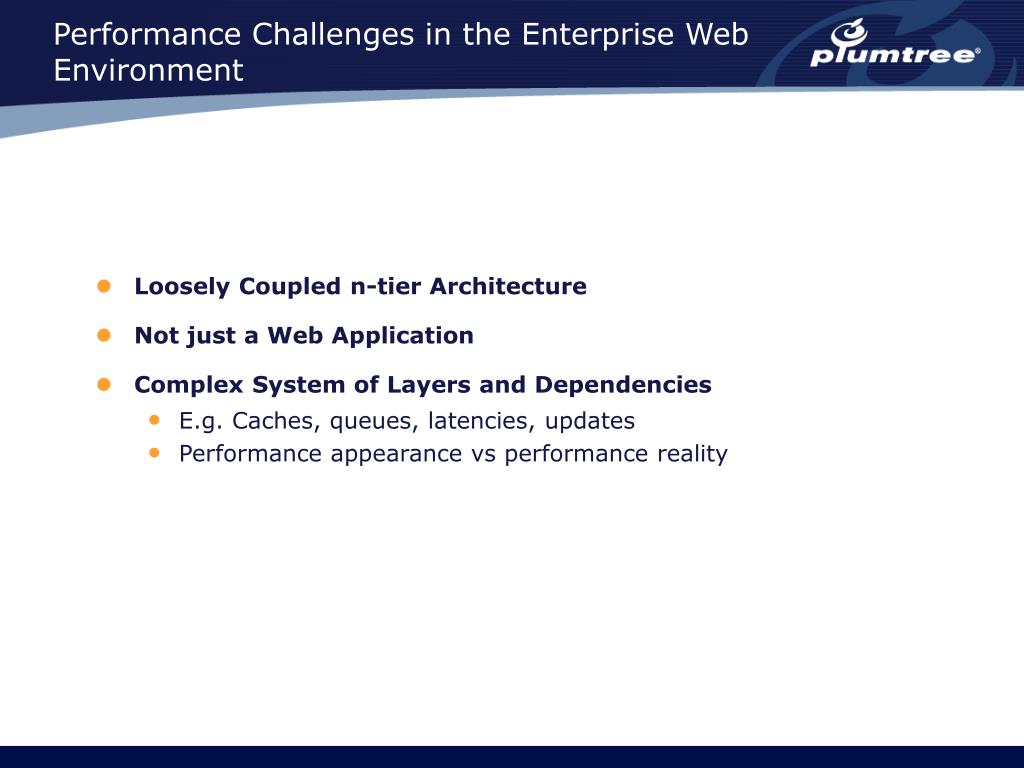 Performance Challenges in the Enterprise Web Environment

plumtree®

- Loosely Coupled n-tier Architecture
- Not just a Web Application
- Complex System of Layers and Dependencies
  - E.g. Caches, queues, latencies, updates
  - Performance appearance vs performance reality